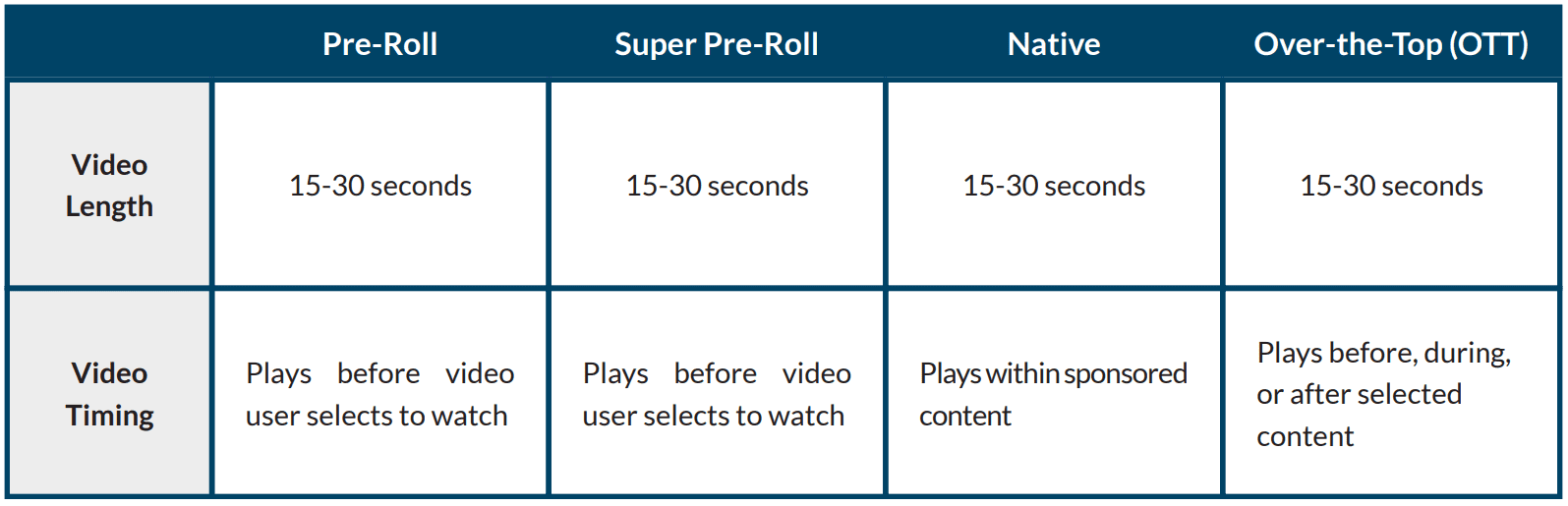 | | Pre-Roll | Super Pre-Roll | Native | Over-the-Top (OTT) |
|---|---|---|---|---|
| Video Length | 15-30 seconds | 15-30 seconds | 15-30 seconds | 15-30 seconds |
| Video Timing | Plays before video user selects to watch | Plays before video user selects to watch | Plays within sponsored content | Plays before, during, or after selected content |